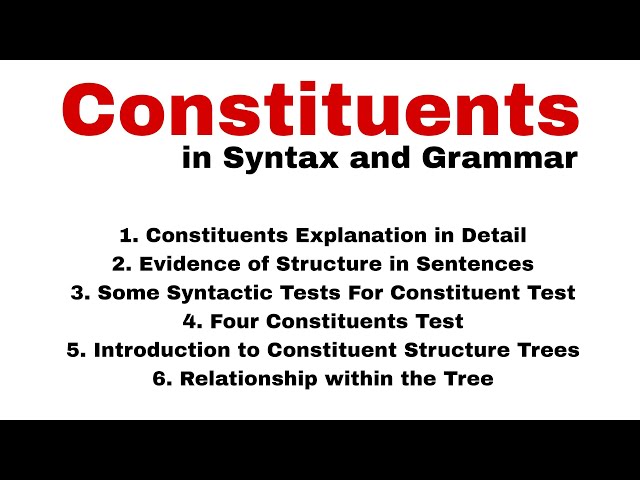 Constituents
in Syntax and Grammar

1. Constituents Explanation in Detail
2. Evidence of Structure in Sentences
3. Some Syntactic Tests For Constituent Test
4. Four Constituents Test
5. Introduction to Constituent Structure Trees
6. Relationship within the Tree